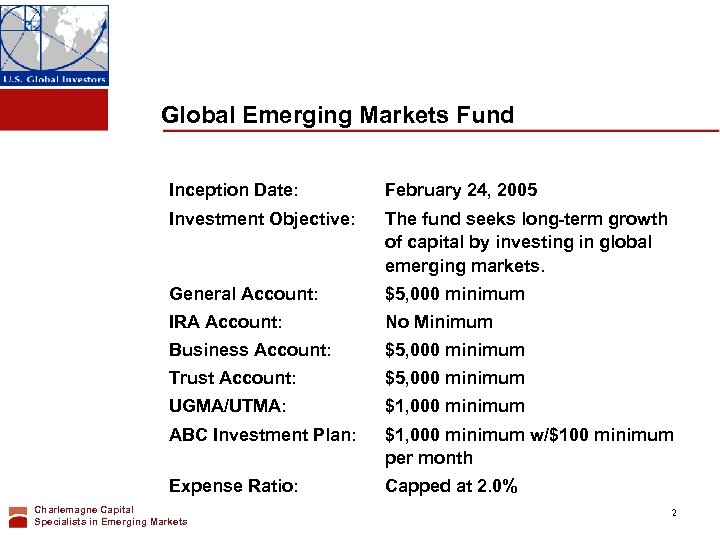 U.S. Global Investors

Global Emerging Markets Fund

| | |
|---|---|
| Inception Date: | February 24, 2005 |
| Investment Objective: | The fund seeks long-term growth of capital by investing in global emerging markets. |
| General Account: | \$5,000 minimum |
| IRA Account: | No Minimum |
| Business Account: | \$5,000 minimum |
| Trust Account: | \$5,000 minimum |
| UGMA/UTMA: | \$1,000 minimum |
| ABC Investment Plan: | \$1,000 minimum w/\$100 minimum per month |
| Expense Ratio: | Capped at 2.0% |

Charlemagne Capital
Specialists in Emerging Markets

2